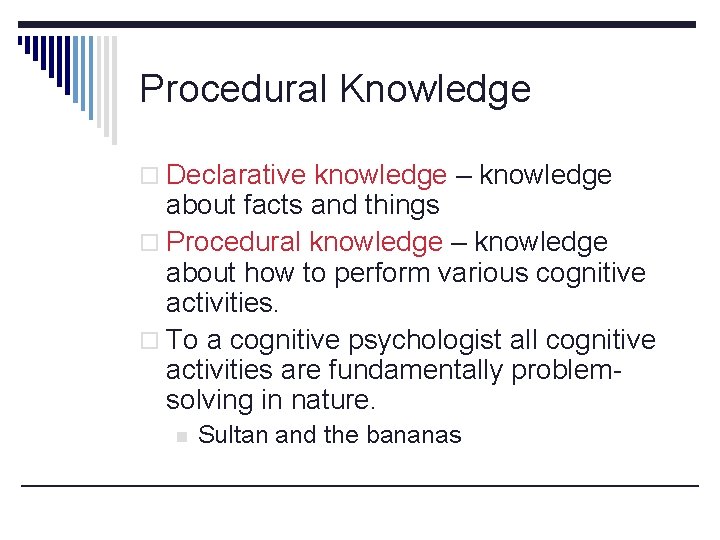 Procedural Knowledge

Declarative knowledge – knowledge about facts and things

Procedural knowledge – knowledge about how to perform various cognitive activities.

To a cognitive psychologist all cognitive activities are fundamentally problem-solving in nature.

Sultan and the bananas